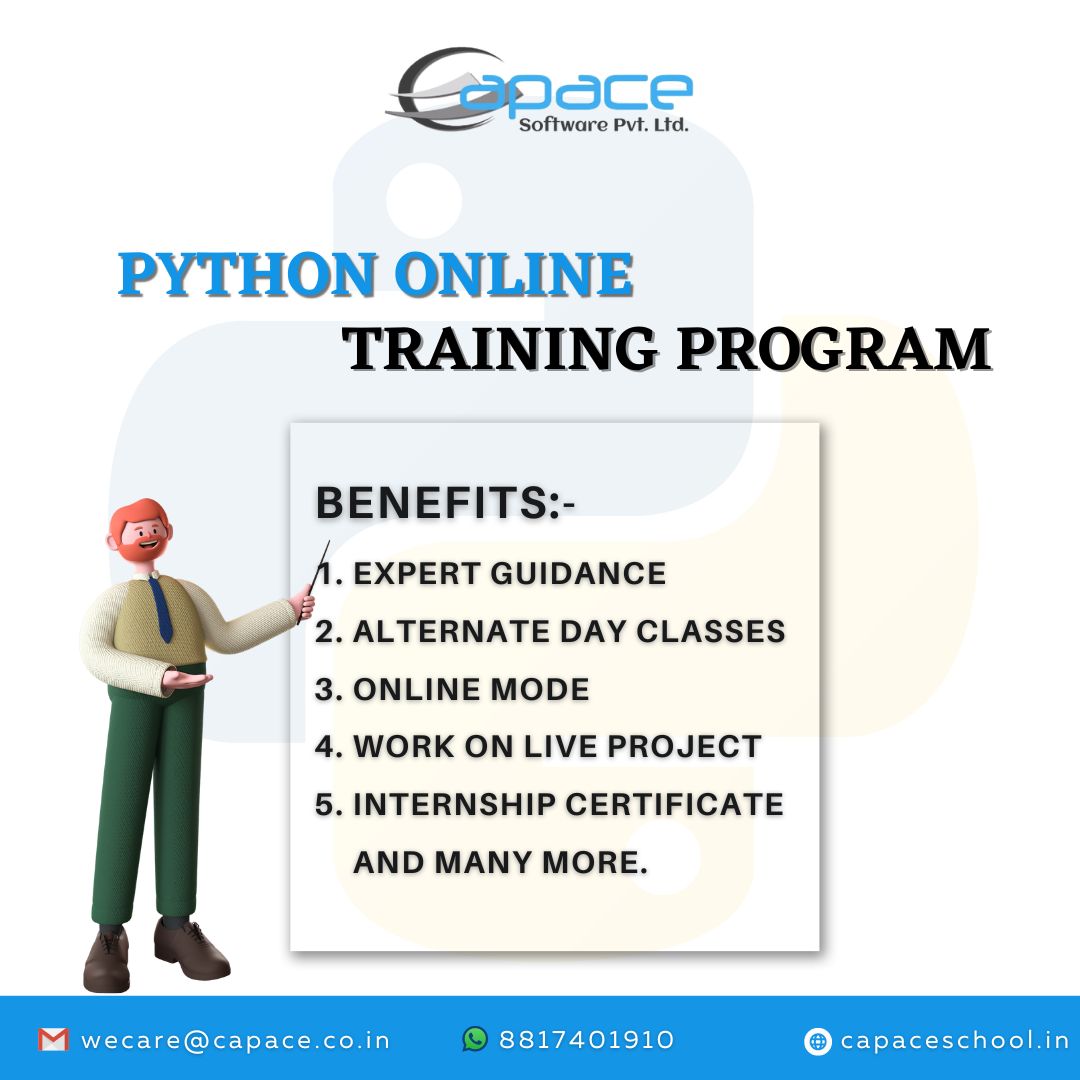 Capace
Software Pvt. Ltd.

PYTHON ONLINE
TRAINING PROGRAM

BENEFITS:-
1. EXPERT GUIDANCE
2. ALTERNATE DAY CLASSES
3. ONLINE MODE
4. WORK ON LIVE PROJECT
5. INTERNSHIP CERTIFICATE
AND MANY MORE.

wecare@capace.co.in 8817401910 capaceschool.in